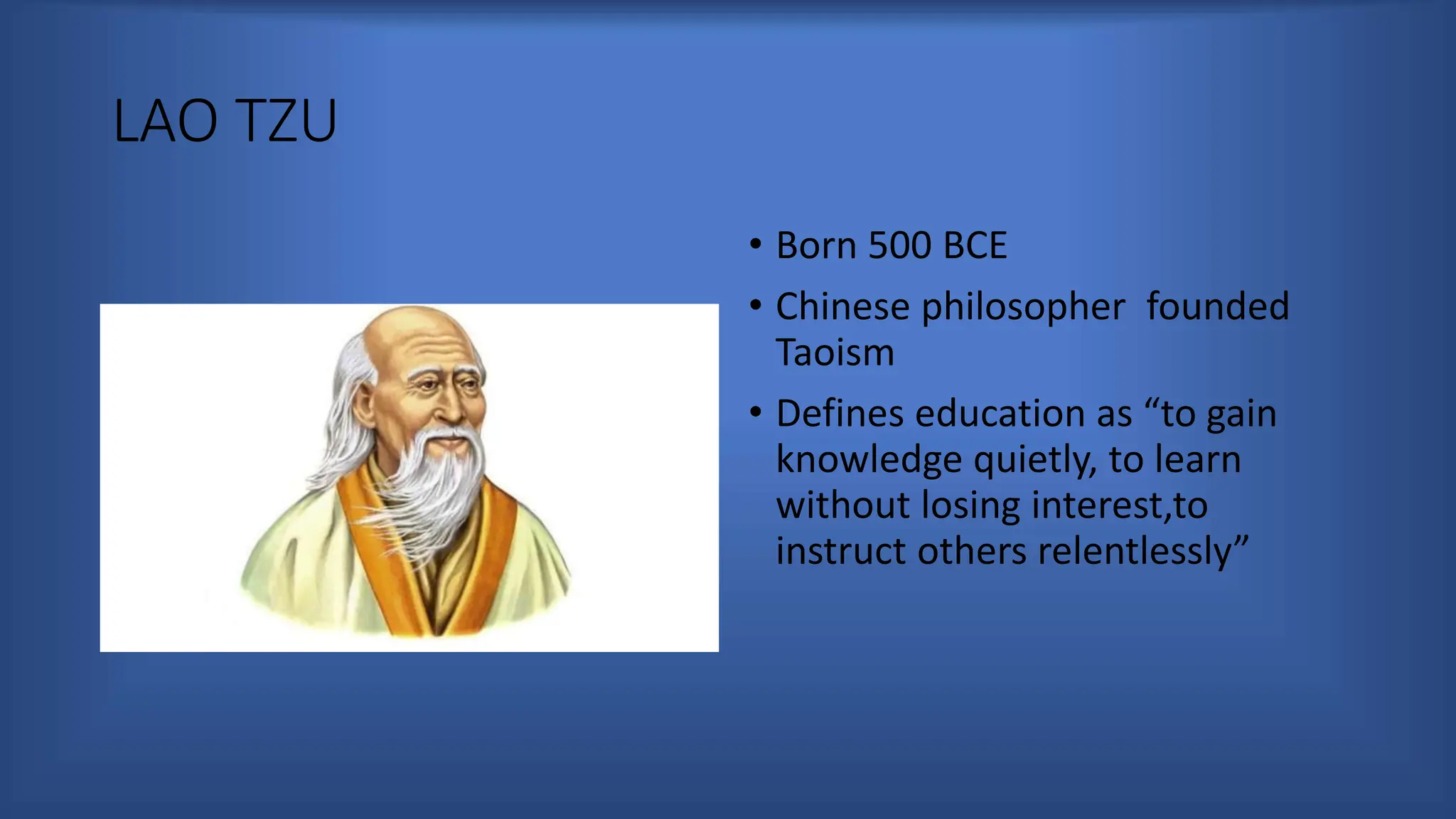 LAO TZU

• Born 500 BCE
• Chinese philosopher  founded Taoism
• Defines education as “to gain knowledge quietly, to learn without losing interest,to instruct others relentlessly”